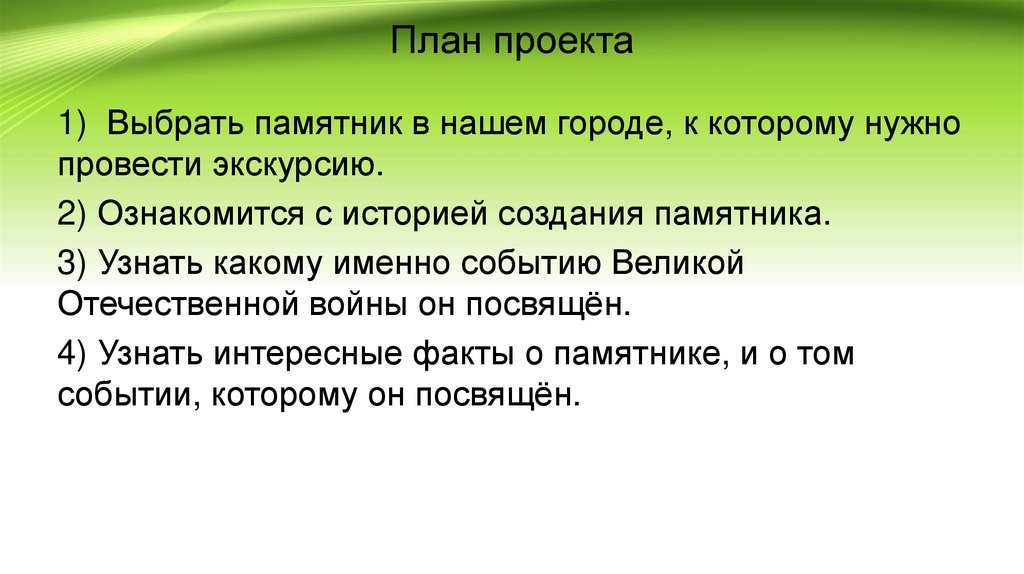 План проекта

1) Выбрать памятник в нашем городе, к которому нужно провести экскурсию.

2) Ознакомится с историей создания памятника.

3) Узнать какому именно событию Великой Отечественной войны он посвящён.

4) Узнать интересные факты о памятнике, и о том событии, которому он посвящён.